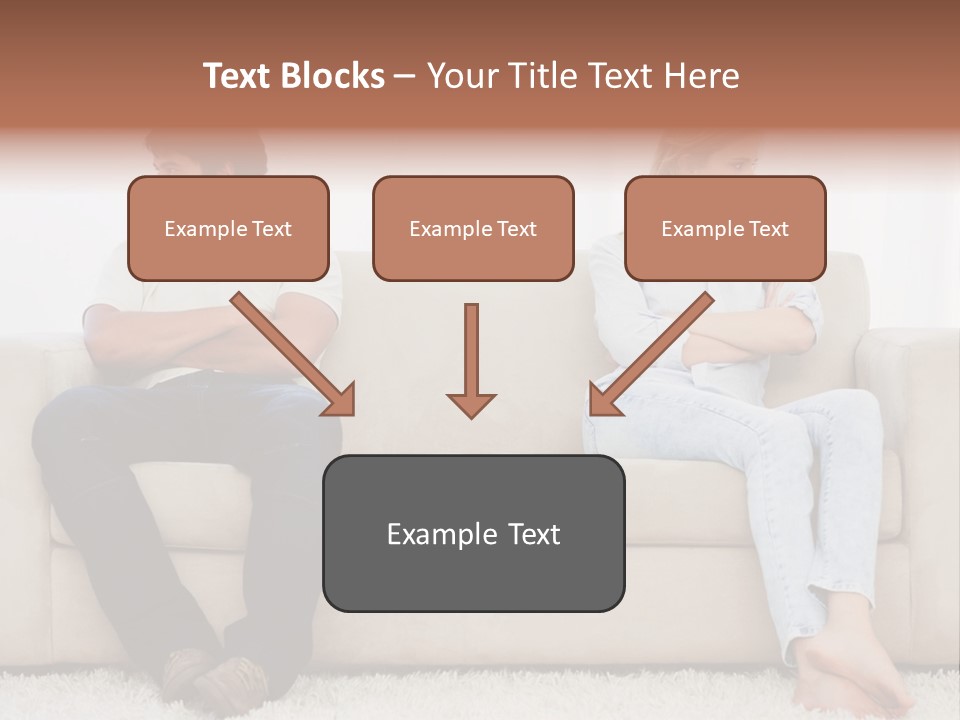 Text Blocks – Your Title Text Here

Example Text

Example Text

Example Text

Example Text